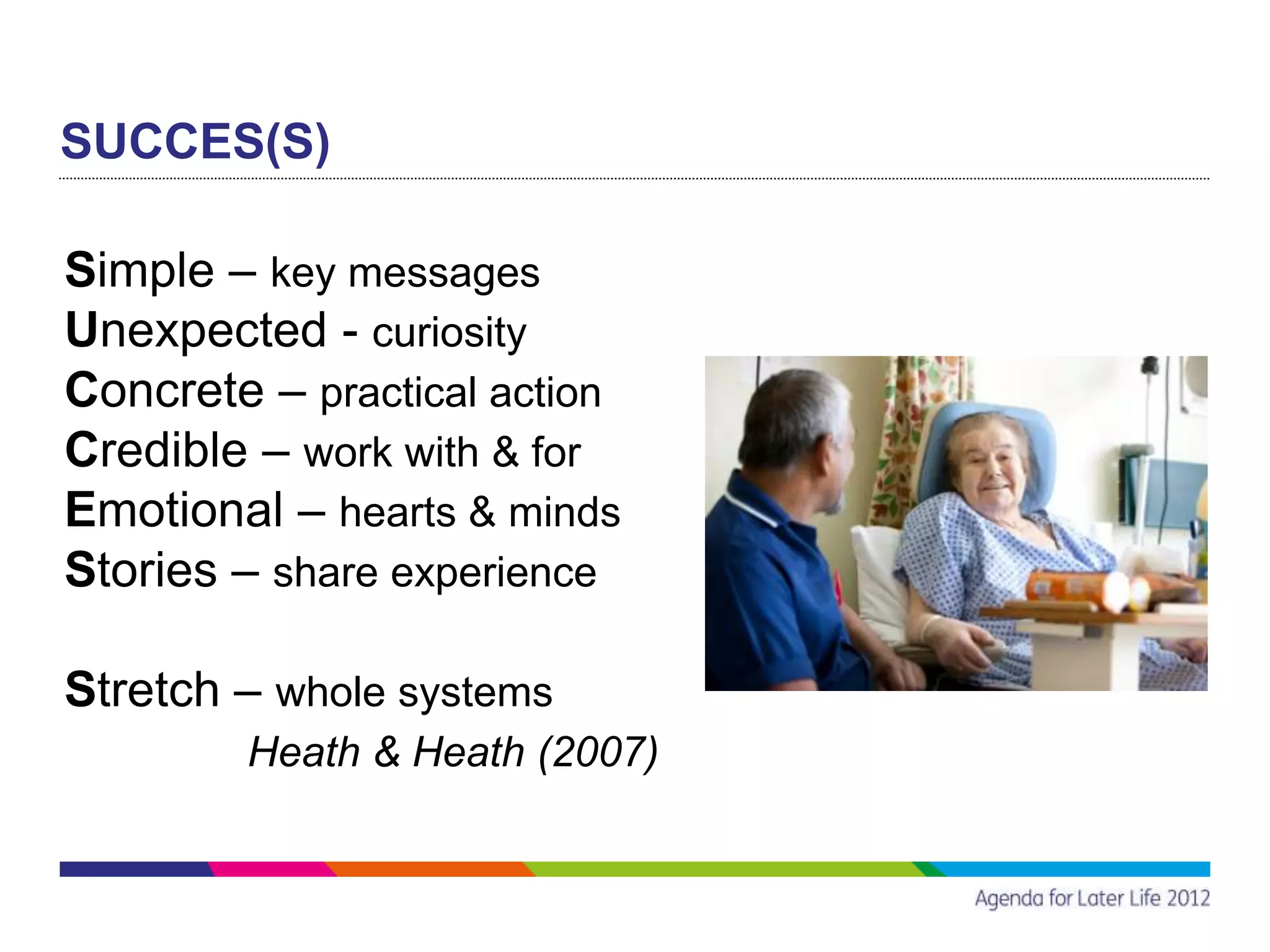 SUCCES(S)

Simple – key messages
Unexpected - curiosity
Concrete – practical action
Credible – work with & for
Emotional – hearts & minds
Stories – share experience

Stretch – whole systems
Heath & Heath (2007)

Agenda for Later Life 2012